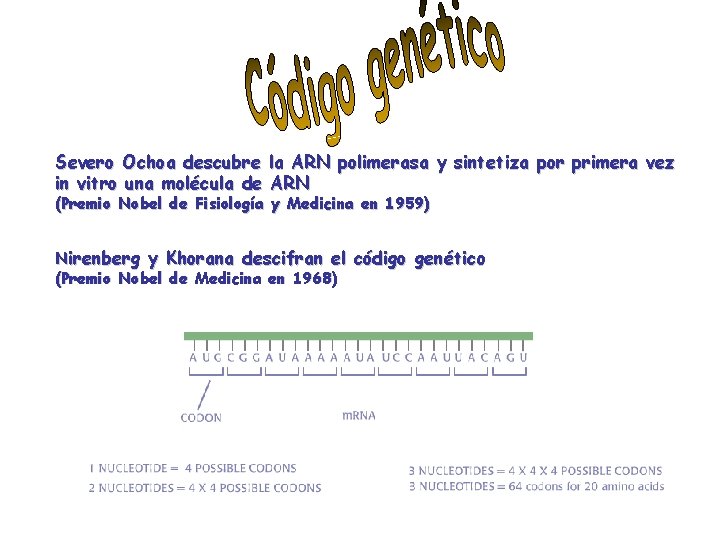 Código genético

Severo Ochoa descubre la ARN polimerasa y sintetiza por primera vez in vitro una molécula de ARN
(Premio Nobel de Fisiología y Medicina en 1959)

Nirenberg y Khorana descifran el código genético
(Premio Nobel de Medicina en 1968)

A U G C G G A U A A A A A U A U C C A A U U A C A G U

CODON

mRNA

1 NUCLEOTIDE = 4 POSSIBLE CODONS
2 NUCLEOTIDES = 4 X 4 POSSIBLE CODONS

3 NUCLEOTIDES = 4 X 4 X 4 POSSIBLE CODONS
3 NUCLEOTIDES = 64 codons for 20 amino acids